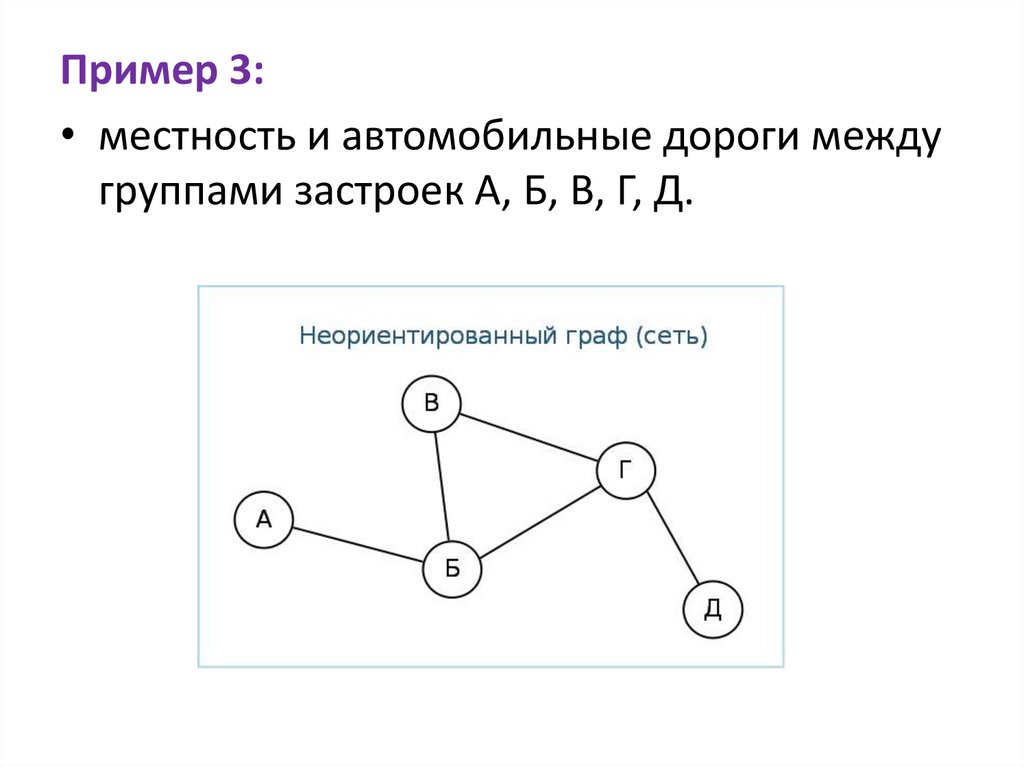 Пример 3:

• местность и автомобильные дороги между группами застроек А, Б, В, Г, Д.

Неориентированный граф (сеть)

В

Г

А

Б

Д